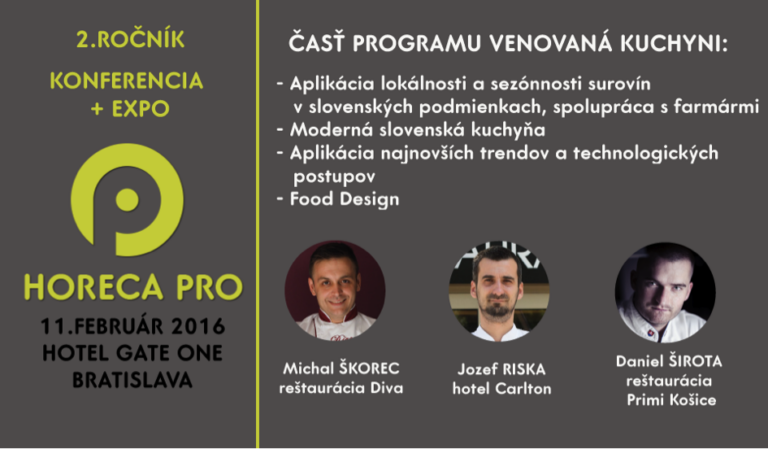 2.ROČNÍK

KONFERENCIA + EXPO

HORECA PRO

11.FEBRUÁR 2016
HOTEL GATE ONE
BRATISLAVA

ČASŤ PROGRAMU VENOVANÁ KUCHYNI:

- Aplikácia lokálnosti a sezónnosti surovín v slovenských podmienkach, spolupráca s farmármi
- Moderná slovenská kuchyňa
- Aplikácia najnovších trendov a technologických postupov
- Food Design

Michal ŠKOREC
reštaurácia Diva

Jozef RISKA
hotel Carlton

Daniel ŠIROTA
reštaurácia
Primi Košice